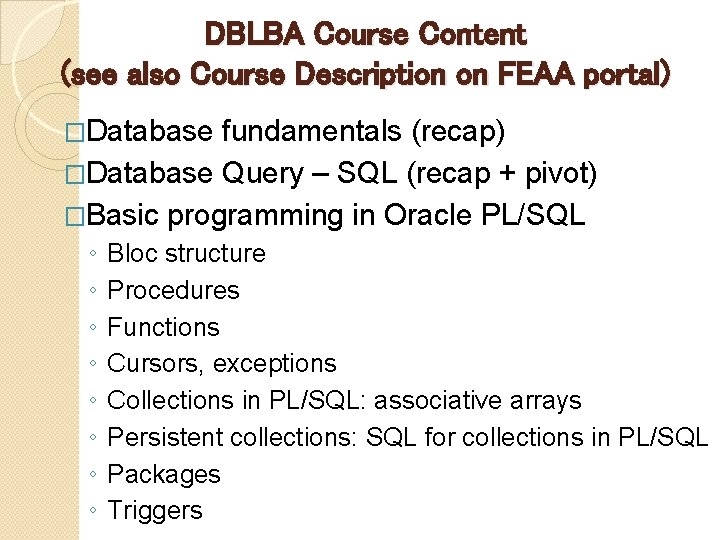 DBLBA Course Content
(see also Course Description on FEAA portal)

□Database fundamentals (recap)
□Database Query – SQL (recap + pivot)
□Basic programming in Oracle PL/SQL
◦ Bloc structure
◦ Procedures
◦ Functions
◦ Cursors, exceptions
◦ Collections in PL/SQL: associative arrays
◦ Persistent collections: SQL for collections in PL/SQL
◦ Packages
◦ Triggers